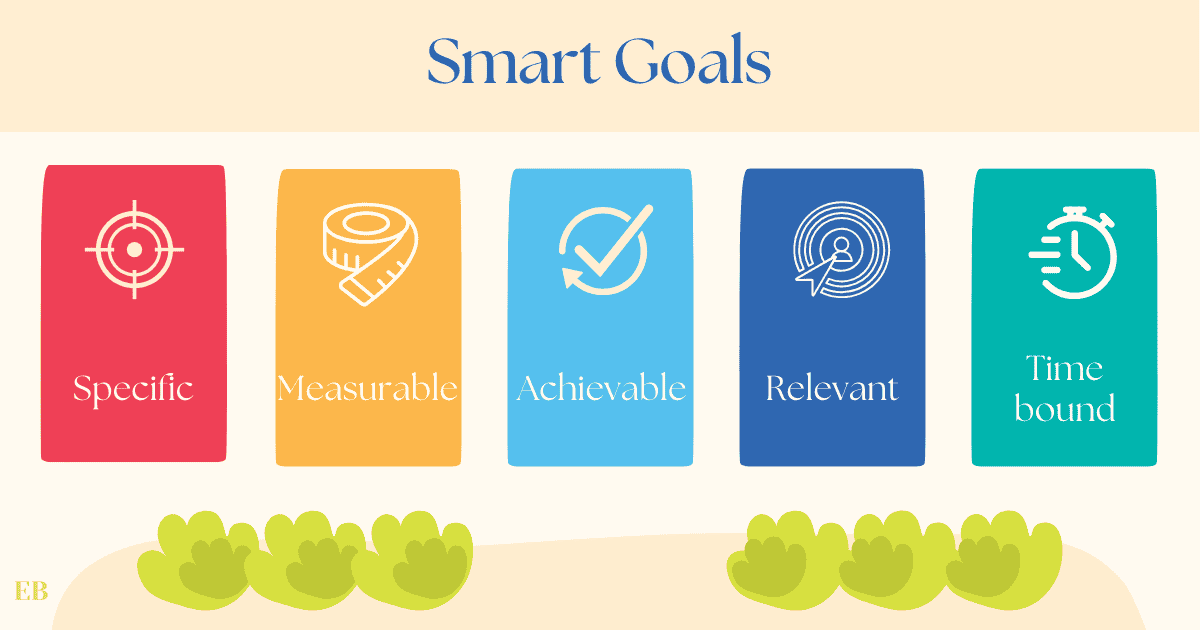 Smart Goals

Specific

Measurable

Achievable

Relevant

Time bound

EB